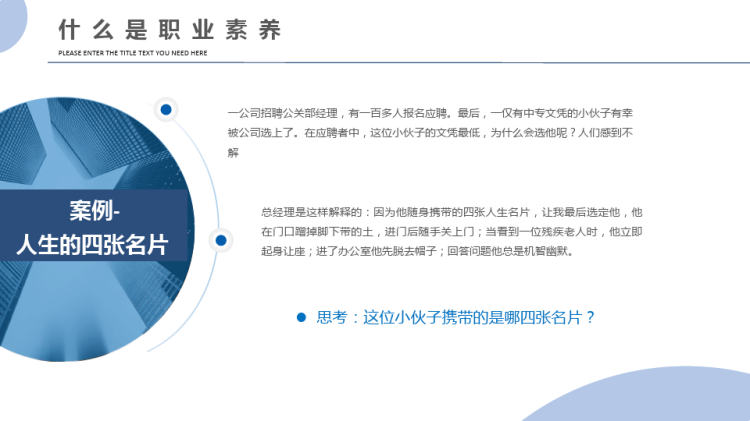 什么是职业素养

PLEASE ENTER THE TITLE TEXT YOU NEED HERE

案例-
人生的四张名片

一公司招聘公关部经理，有一百多人报名应聘。最后，一仅有中专文凭的小伙子有幸被公司选上了。在应聘者中，这位小伙子的文凭最低，为什么会选他呢？人们感到不解

总经理是这样解释的：因为他随身携带的四张人生名片，让我最后选定他，他在门口蹭掉脚下带的土，进门后随手关上门；当看到一位残疾老人时，他立即起身让座；进了办公室他先脱去帽子；回答问题他总是机智幽默。

思考：这位小伙子携带的是哪四张名片？